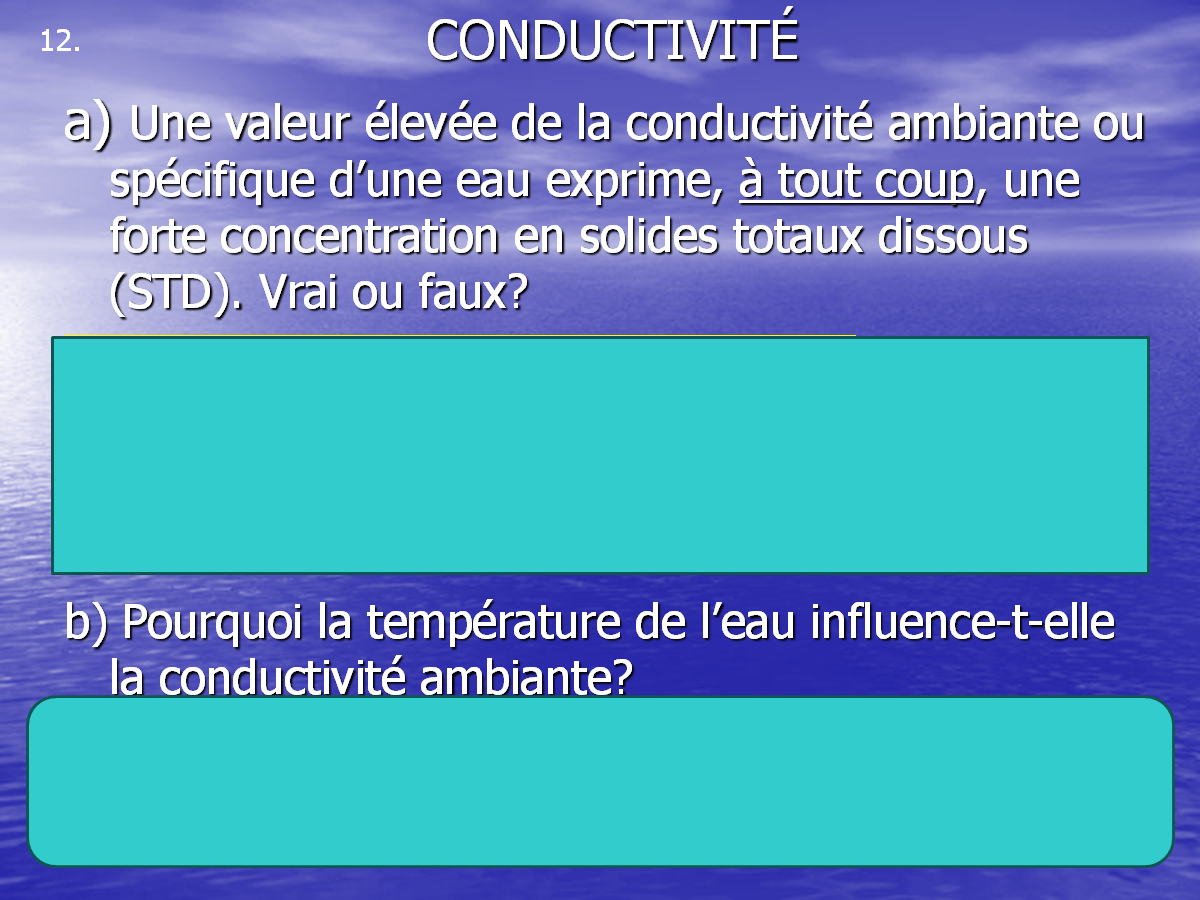 12.

CONDUCTIVITÉ

a) Une valeur élevée de la conductivité ambiante ou spécifique d’une eau exprime, à tout coup, une forte concentration en solides totaux dissous (STD). Vrai ou faux?

b) Pourquoi la température de l’eau influence-t-elle la conductivité ambiante?